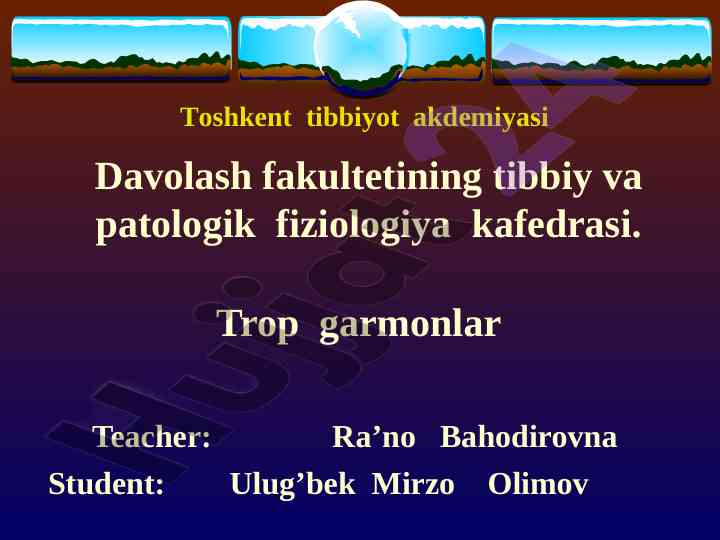 Toshkent tibbiyot akdemiyasi

Davolash fakultetining tibbiy va patologik fiziologiya kafedrasi.

Trop garmonlar

Teacher: Ra’no Bahodirovna
Student: Ulug’bek Mirzo Olimov

Hujjat24